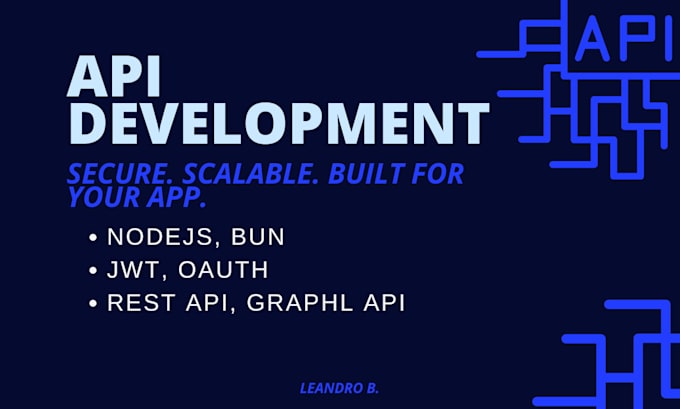 API

API DEVELOPMENT

SECURE. SCALABLE. BUILT FOR YOUR APP.

• NODEJS, BUN
• JWT, OAUTH
• REST API, GRAPHL API

LEANDRO B.